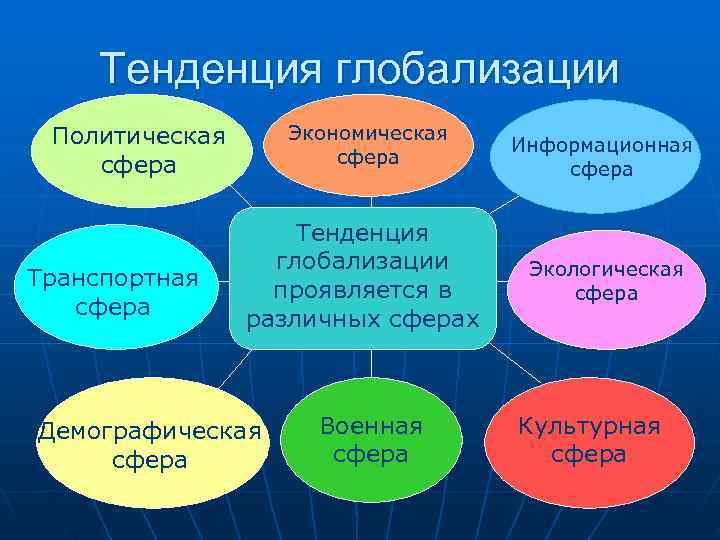 Тенденция глобализации

Политическая сфера

Экономическая сфера

Информационная сфера

Транспортная сфера

Тенденция глобализации проявляется в различных сферах

Экологическая сфера

Демографическая сфера

Военная сфера

Культурная сфера